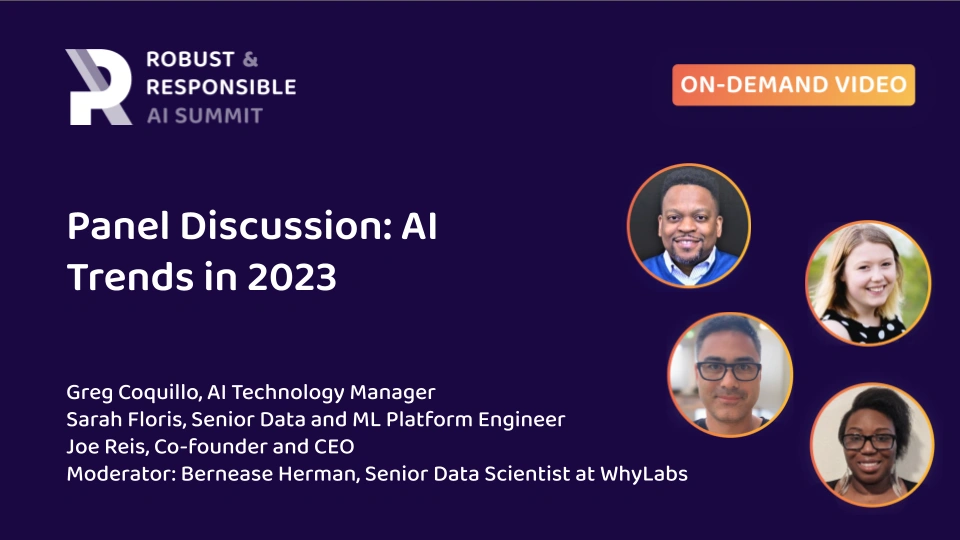 ROBUST &
RESPONSIBLE
AI SUMMIT

ON-DEMAND VIDEO

Panel Discussion: AI Trends in 2023

Greg Coquillo, AI Technology Manager
Sarah Floris, Senior Data and ML Platform Engineer
Joe Reis, Co-founder and CEO
Moderator: Bernease Herman, Senior Data Scientist at WhyLabs